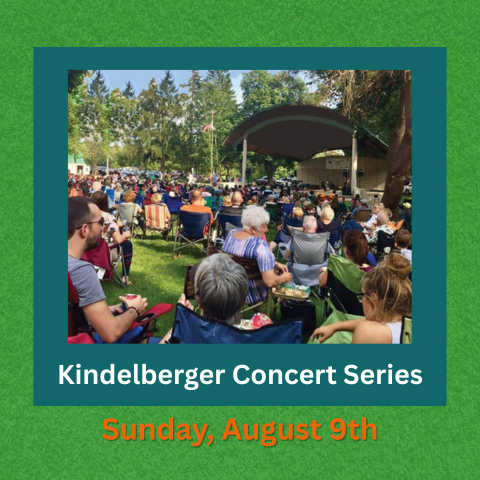 Kindelberger Concert Series

Sunday, August 9th